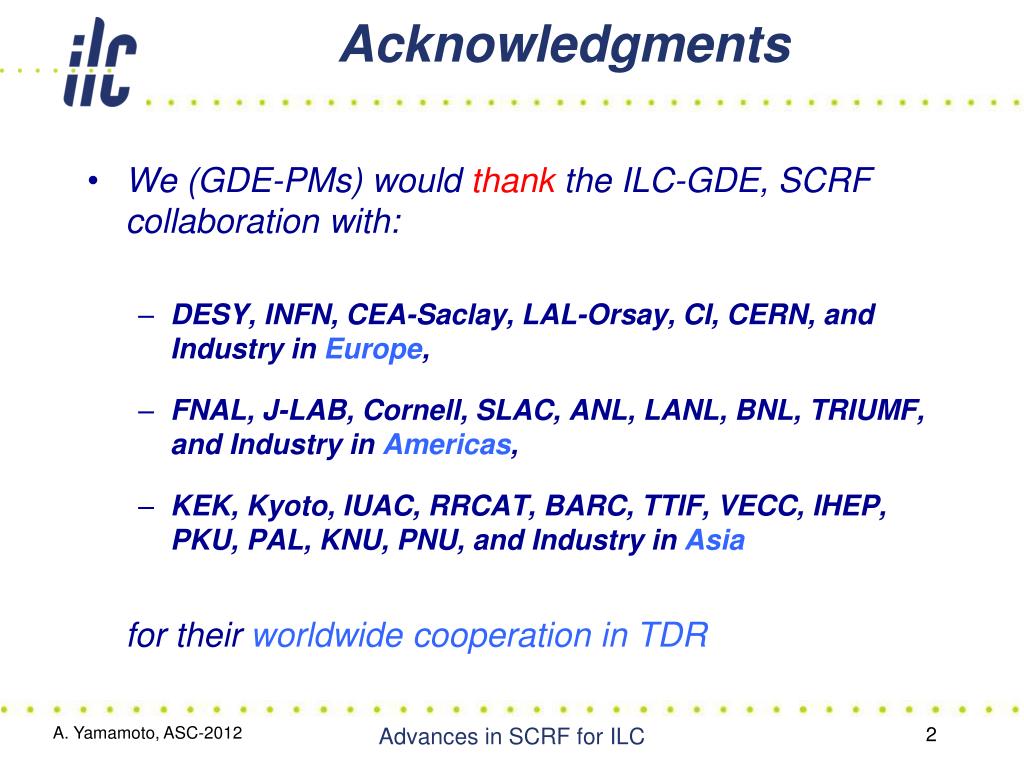 ilc

Acknowledgments

• We (GDE-PMs) would thank the ILC-GDE, SCRF collaboration with:

– DESY, INFN, CEA-Saclay, LAL-Orsay, CI, CERN, and Industry in Europe,

– FNAL, J-LAB, Cornell, SLAC, ANL, LANL, BNL, TRIUMF, and Industry in Americas,

– KEK, Kyoto, IUAC, RRCAT, BARC, TTIF, VECC, IHEP, PKU, PAL, KNU, PNU, and Industry in Asia

for their worldwide cooperation in TDR

A. Yamamoto, ASC-2012

Advances in SCRF for ILC

2